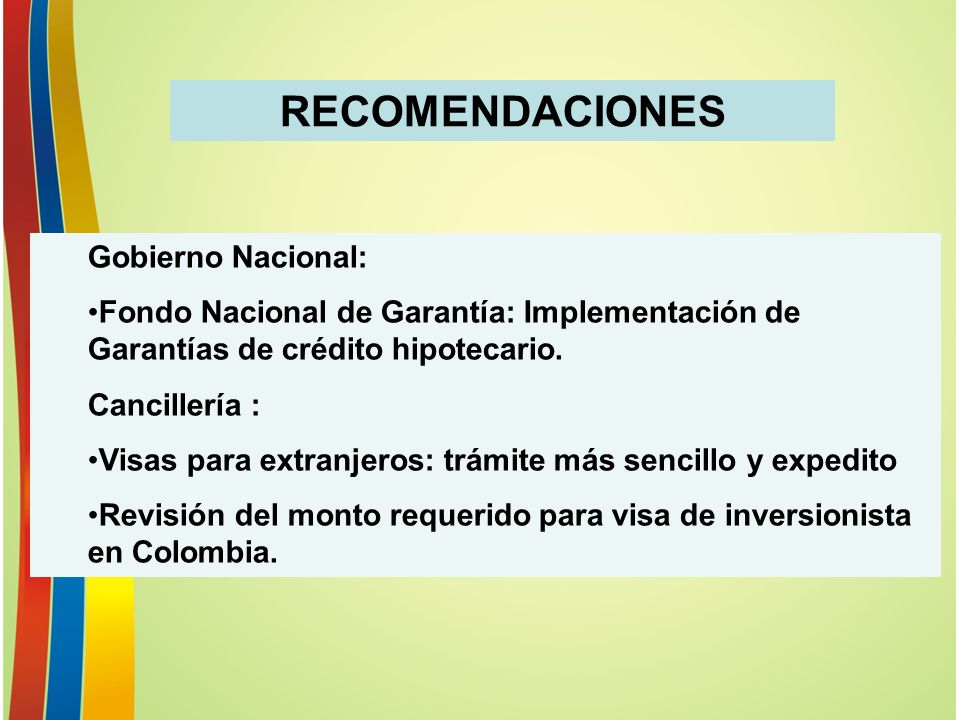 RECOMENDACIONES

Gobierno Nacional:

•Fondo Nacional de Garantía: Implementación de Garantías de crédito hipotecario.

Cancillería :

•Visas para extranjeros: trámite más sencillo y expedito

•Revisión del monto requerido para visa de inversionista en Colombia.